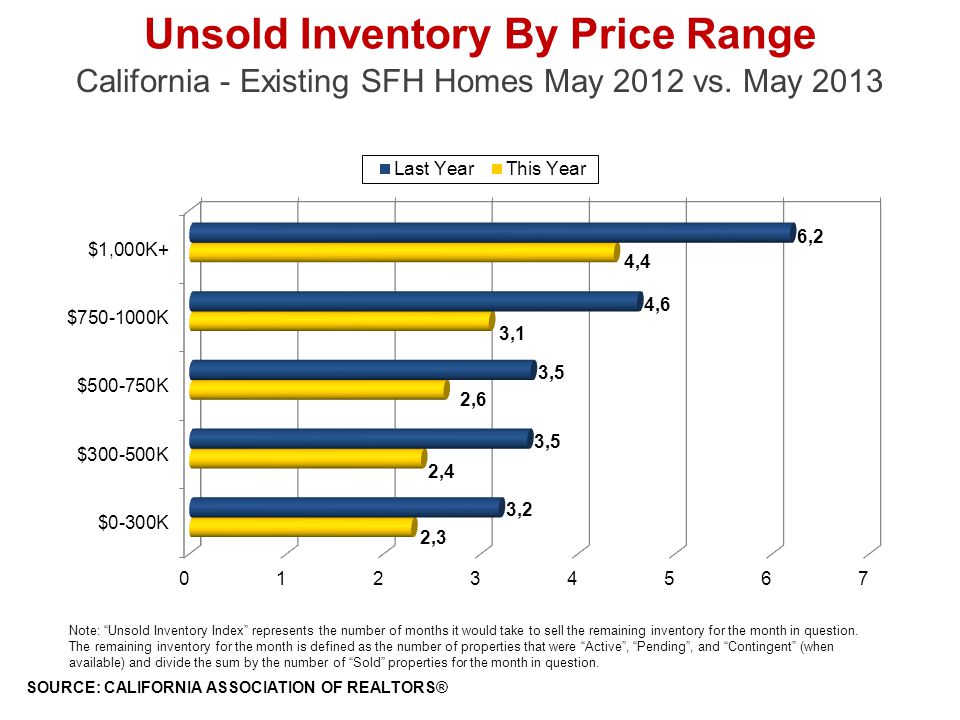 Unsold Inventory By Price Range
California - Existing SFH Homes May 2012 vs. May 2013

Last Year This Year

$1,000K+
6,2
4,4
$750-1000K
4,6
3,1
$500-750K
3,5
2,6
$300-500K
3,5
2,4
$0-300K
3,2
2,3

0 1 2 3 4 5 6 7

Note: "Unsold Inventory Index" represents the number of months it would take to sell the remaining inventory for the month in question. The remaining inventory for the month is defined as the number of properties that were "Active", "Pending", and "Contingent" (when available) and divide the sum by the number of "Sold" properties for the month in question.

SOURCE: CALIFORNIA ASSOCIATION OF REALTORS®